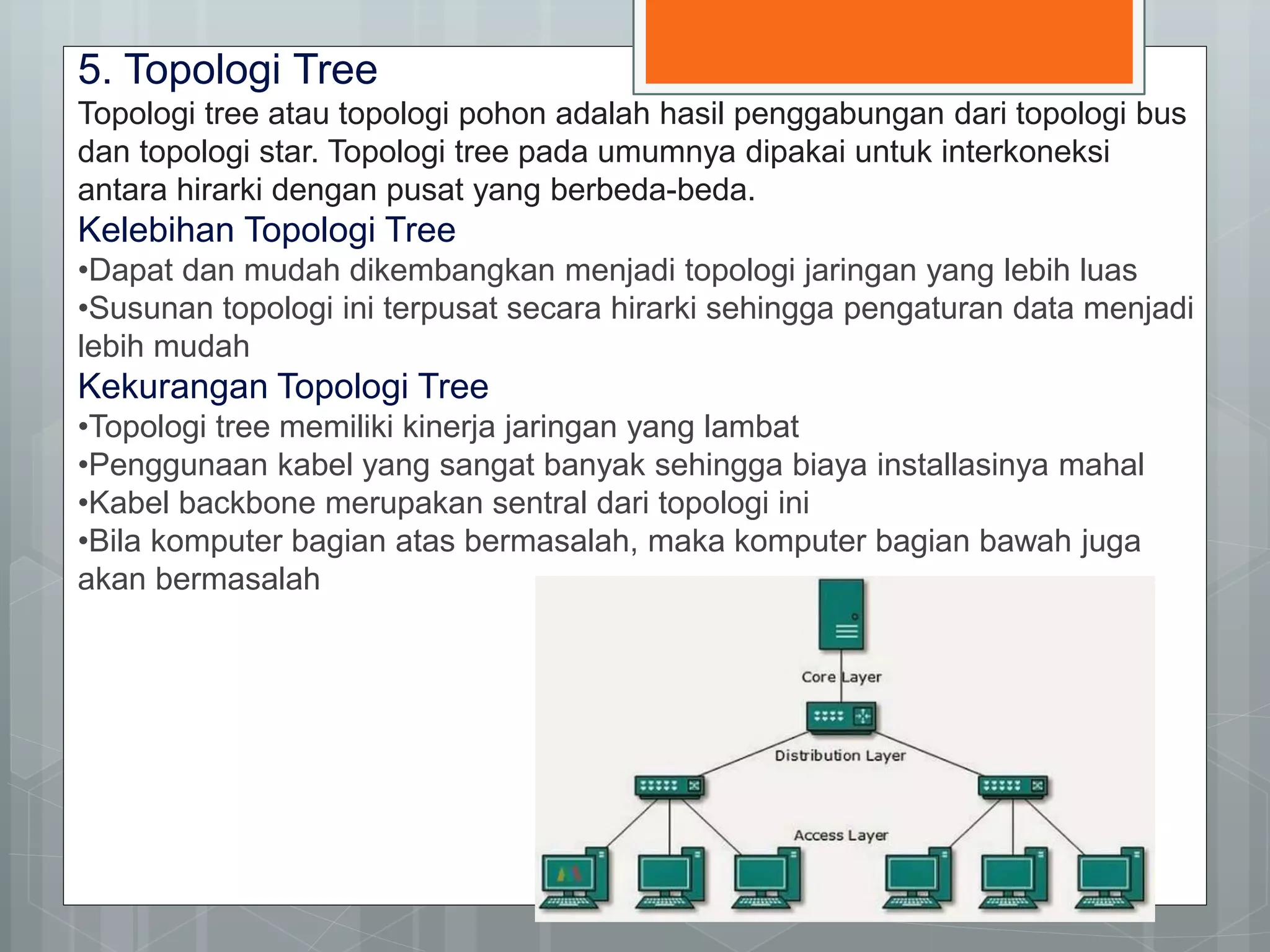 5. Topologi Tree

Topologi tree atau topologi pohon adalah hasil penggabungan dari topologi bus dan topologi star. Topologi tree pada umumnya dipakai untuk interkoneksi antara hirarki dengan pusat yang berbeda-beda.

Kelebihan Topologi Tree

•Dapat dan mudah dikembangkan menjadi topologi jaringan yang lebih luas
•Susunan topologi ini terpusat secara hirarki sehingga pengaturan data menjadi lebih mudah

Kekurangan Topologi Tree

•Topologi tree memiliki kinerja jaringan yang lambat
•Penggunaan kabel yang sangat banyak sehingga biaya installasinya mahal
•Kabel backbone merupakan sentral dari topologi ini
•Bila komputer bagian atas bermasalah, maka komputer bagian bawah juga akan bermasalah

Core Layer
Distribution Layer
Access Layer